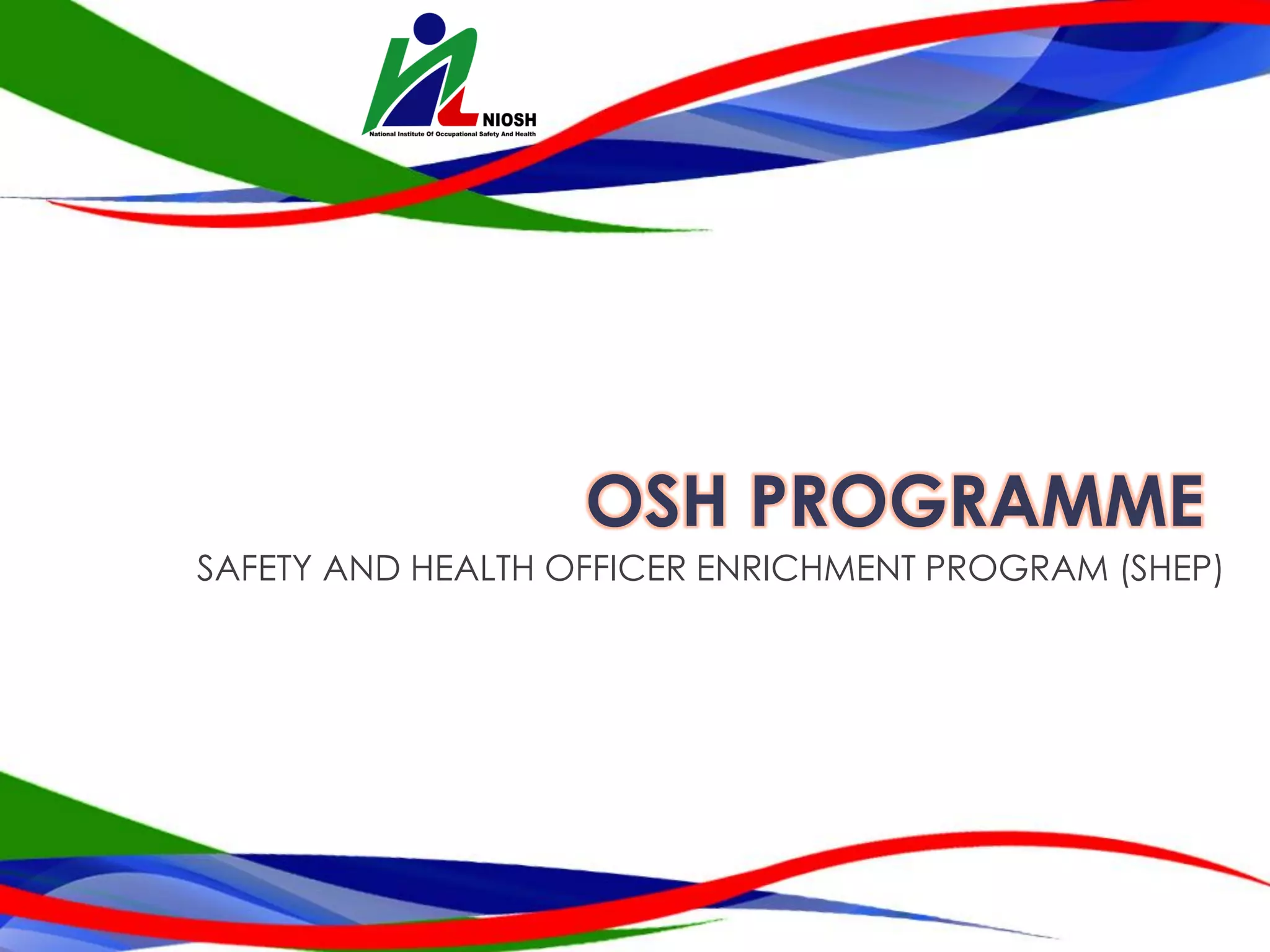 NIOSH
National Institute Of Occupational Safety And Health

OSH PROGRAMME

SAFETY AND HEALTH OFFICER ENRICHMENT PROGRAM (SHEP)